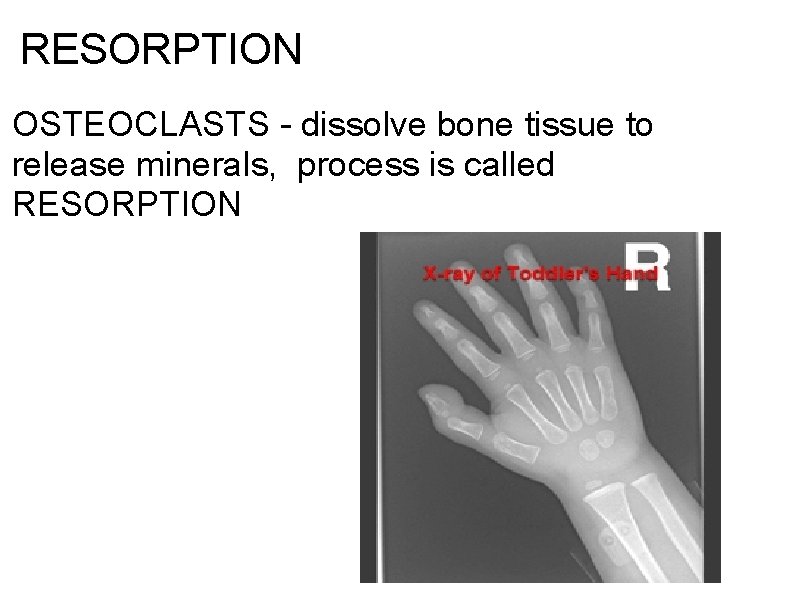 RESORPTION

OSTEOCLASTS - dissolve bone tissue to release minerals, process is called RESORPTION

X-ray of Toddler's Hand

R